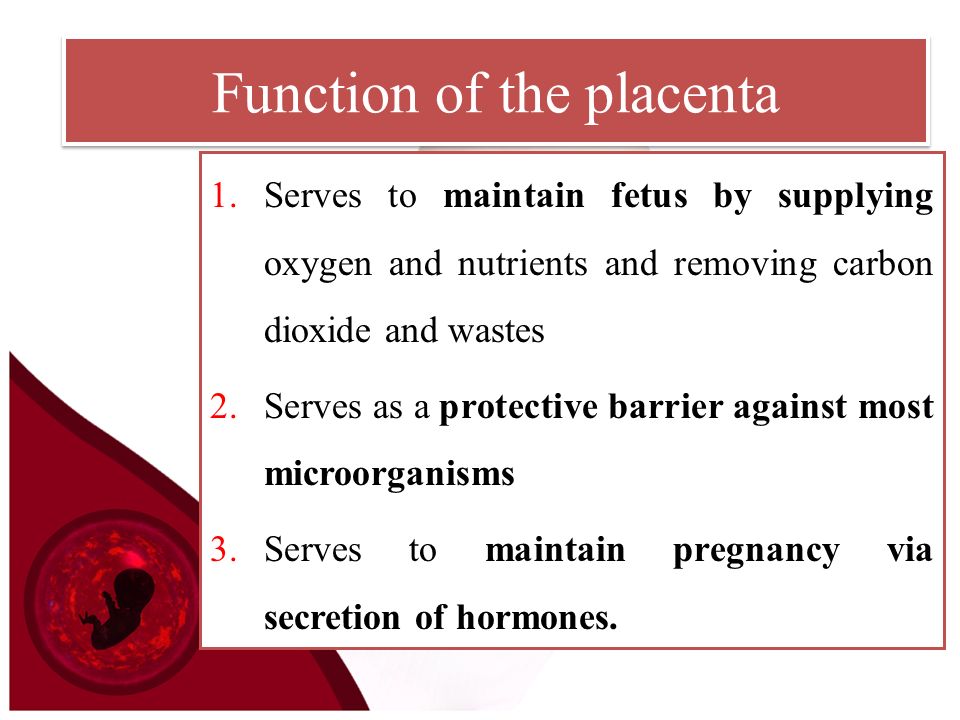 Function of the placenta

1. Serves to maintain fetus by supplying oxygen and nutrients and removing carbon dioxide and wastes

2. Serves as a protective barrier against most microorganisms

3. Serves to maintain pregnancy via secretion of hormones.